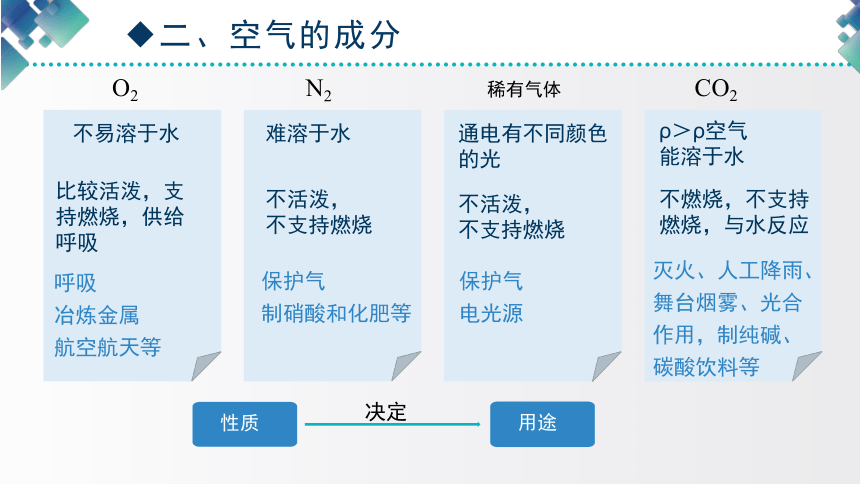 ◆二、空气的成分

$O_2$

不易溶于水

比较活泼，支持燃烧，供给呼吸

呼吸
冶炼金属
航空航天等

$N_2$

难溶于水

不活泼，
不支持燃烧

保护气
制硝酸和化肥等

稀有气体

通电有不同颜色的光

不活泼，
不支持燃烧

保护气
电光源

$CO_2$

ρ＞ρ空气
能溶于水

不燃烧，不支持燃烧，与水反应

灭火、人工降雨、舞台烟雾、光合作用，制纯碱、碳酸饮料等

性质

决定

用途